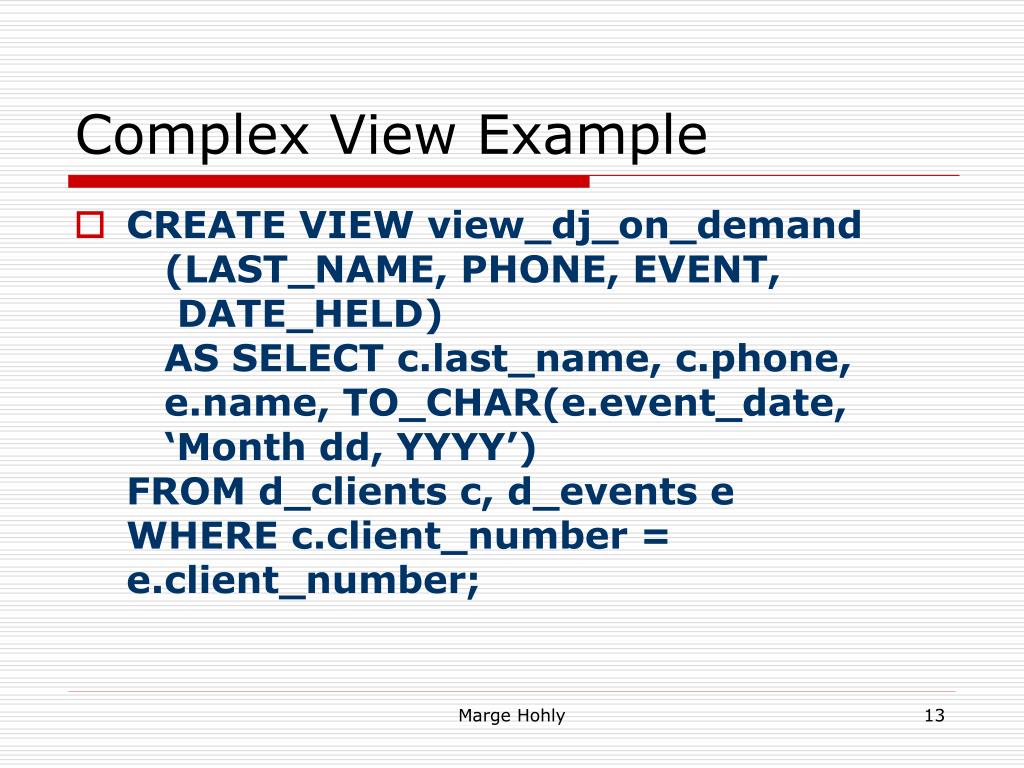 Complex View Example

CREATE VIEW view_dj_on_demand (LAST_NAME, PHONE, EVENT, DATE_HELD)
AS SELECT c.last_name, c.phone, e.name, TO_CHAR(e.event_date, ‘Month dd, YYYY’)
FROM d_clients c, d_events e
WHERE c.client_number = e.client_number;

Marge Hohly

13